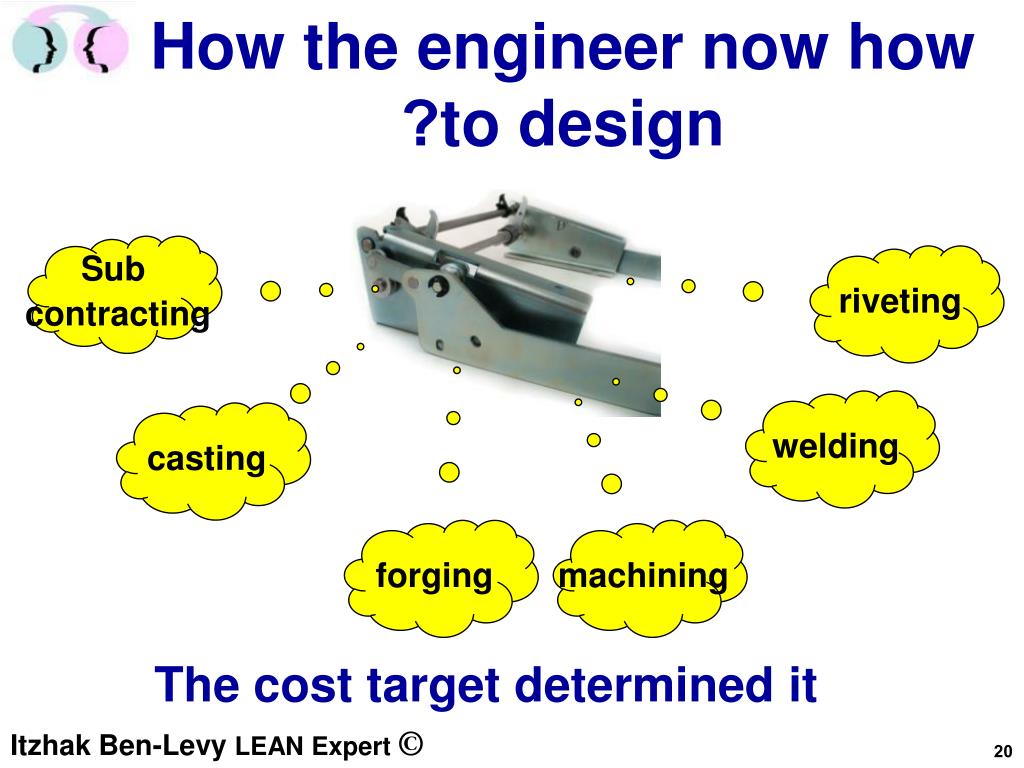 How the engineer now how ?to design

Sub contracting

riveting

casting

welding

forging

machining

The cost target determined it

Itzhak Ben-Levy LEAN Expert ©

20